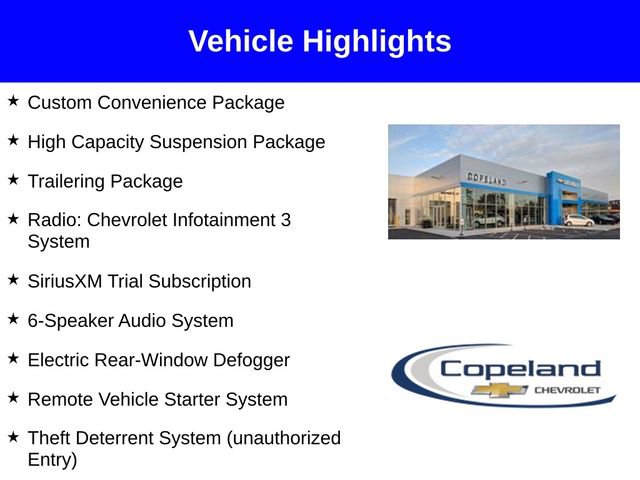 Vehicle Highlights

★ Custom Convenience Package

★ High Capacity Suspension Package

★ Trailering Package

★ Radio: Chevrolet Infotainment 3 System

★ SiriusXM Trial Subscription

★ 6-Speaker Audio System

★ Electric Rear-Window Defogger

★ Remote Vehicle Starter System

★ Theft Deterrent System (unauthorized Entry)

COPELAND

Copeland
CHEVROLET